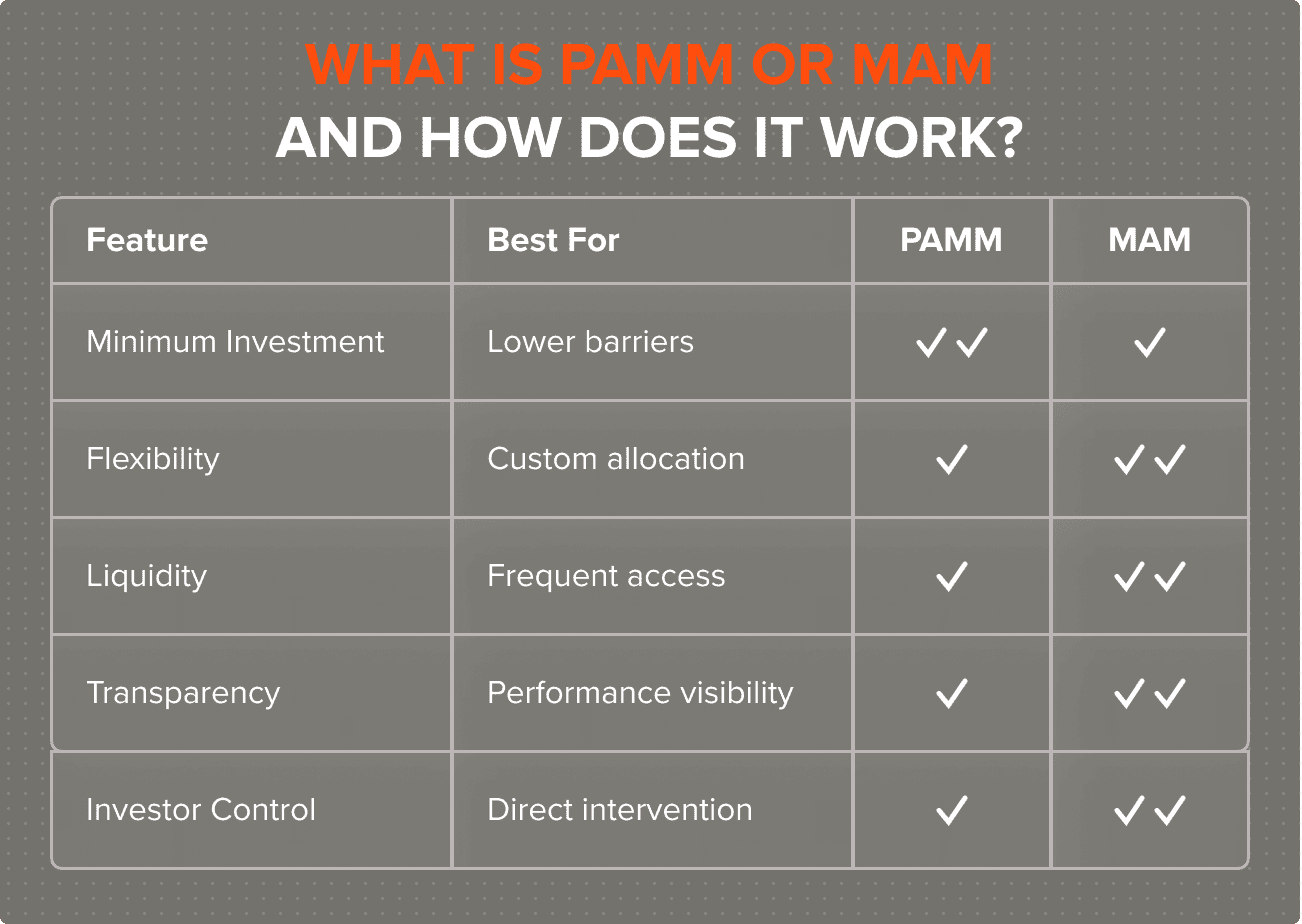 WHAT IS PAMM OR MAM
AND HOW DOES IT WORK?

| Feature | Best For | PAMM | MAM |
|---|---|---|---|
| Minimum Investment | Lower barriers | ✓✓ | ✓ |
| Flexibility | Custom allocation | ✓ | ✓✓ |
| Liquidity | Frequent access | ✓ | ✓✓ |
| Transparency | Performance visibility | ✓ | ✓✓ |
| Investor Control | Direct intervention | ✓ | ✓✓ |